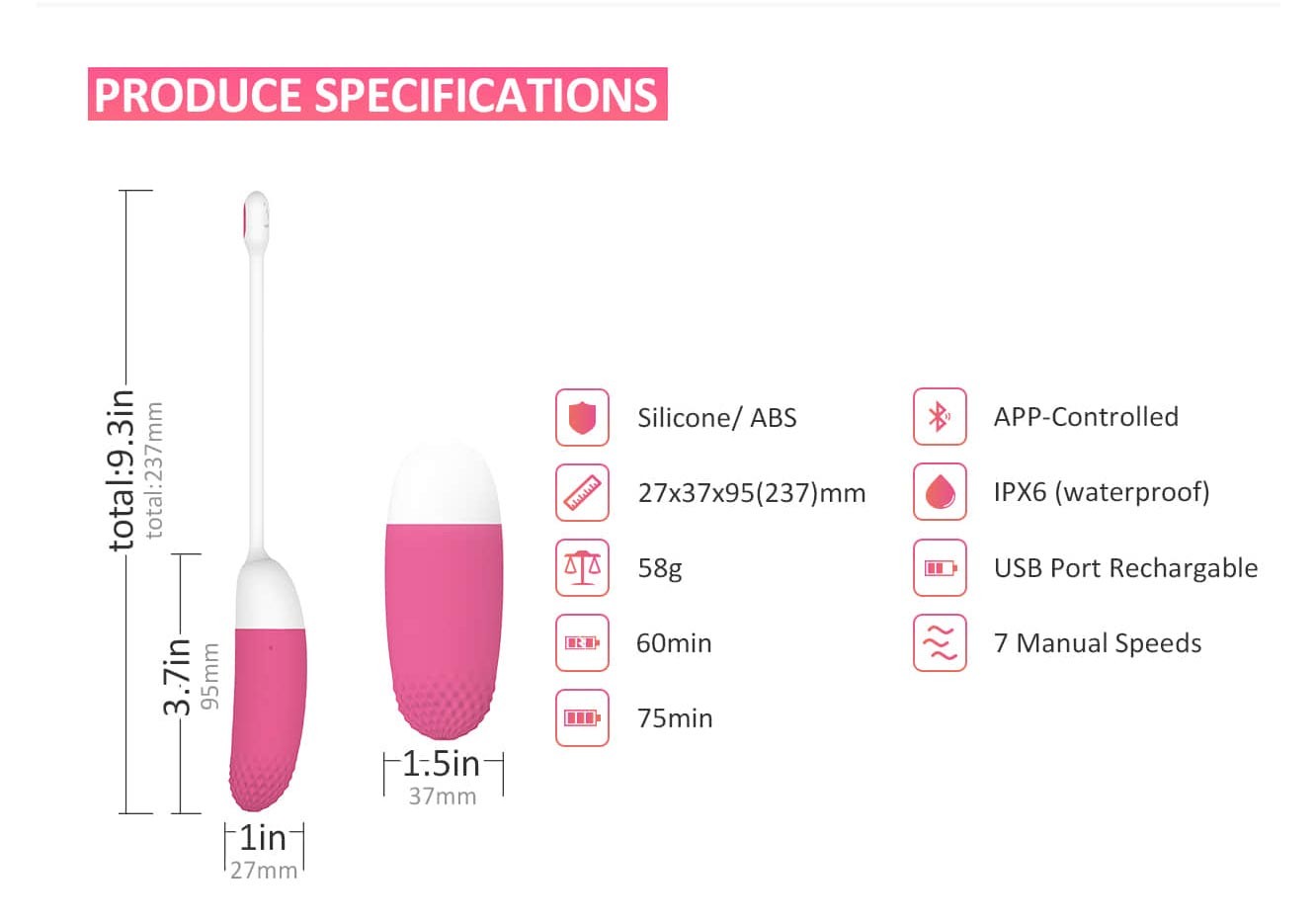 PRODUCE SPECIFICATIONS

total:9.3in
total:237mm

3.7in
95mm

1in
27mm

1.5in
37mm

Silicone/ ABS

27x37x95(237)mm

58g

60min

75min

APP-Controlled

IPX6 (waterproof)

USB Port Rechargable

7 Manual Speeds